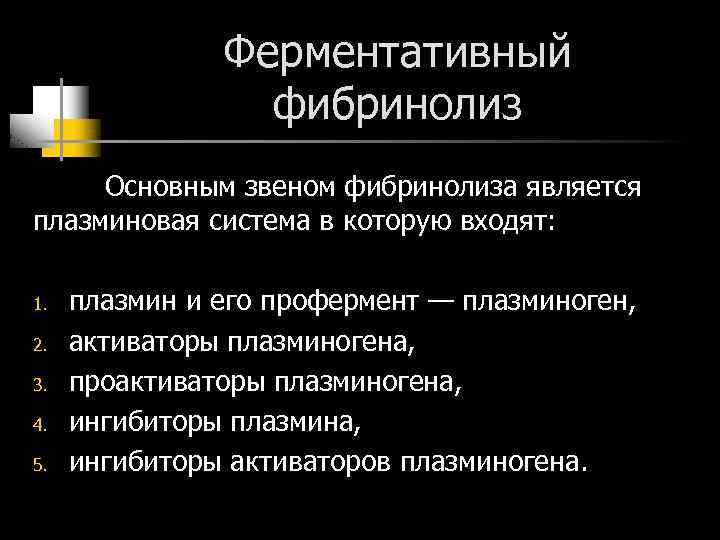 Ферментативный фибринолиз

Основным звеном фибринолиза является плазминовая система в которую входят:

1. плазмин и его профермент — плазминоген,
2. активаторы плазминогена,
3. проактиваторы плазминогена,
4. ингибиторы плазмина,
5. ингибиторы активаторов плазминогена.